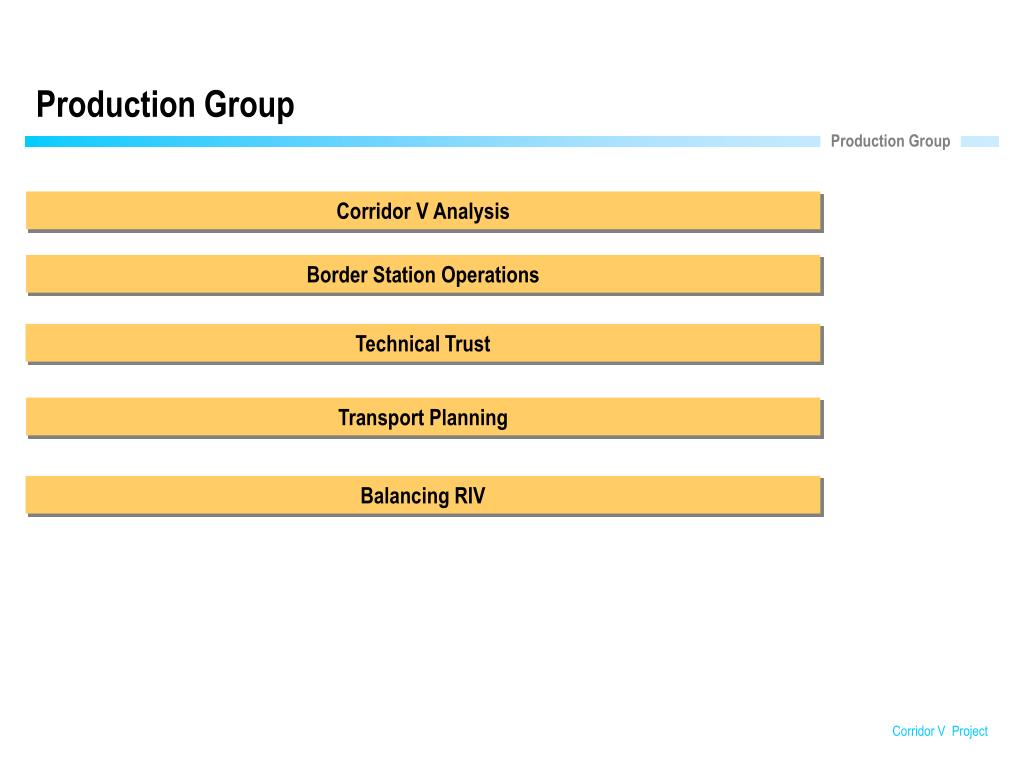 Production Group

Production Group

Corridor V Analysis

Border Station Operations

Technical Trust

Transport Planning

Balancing RIV

Corridor V Project